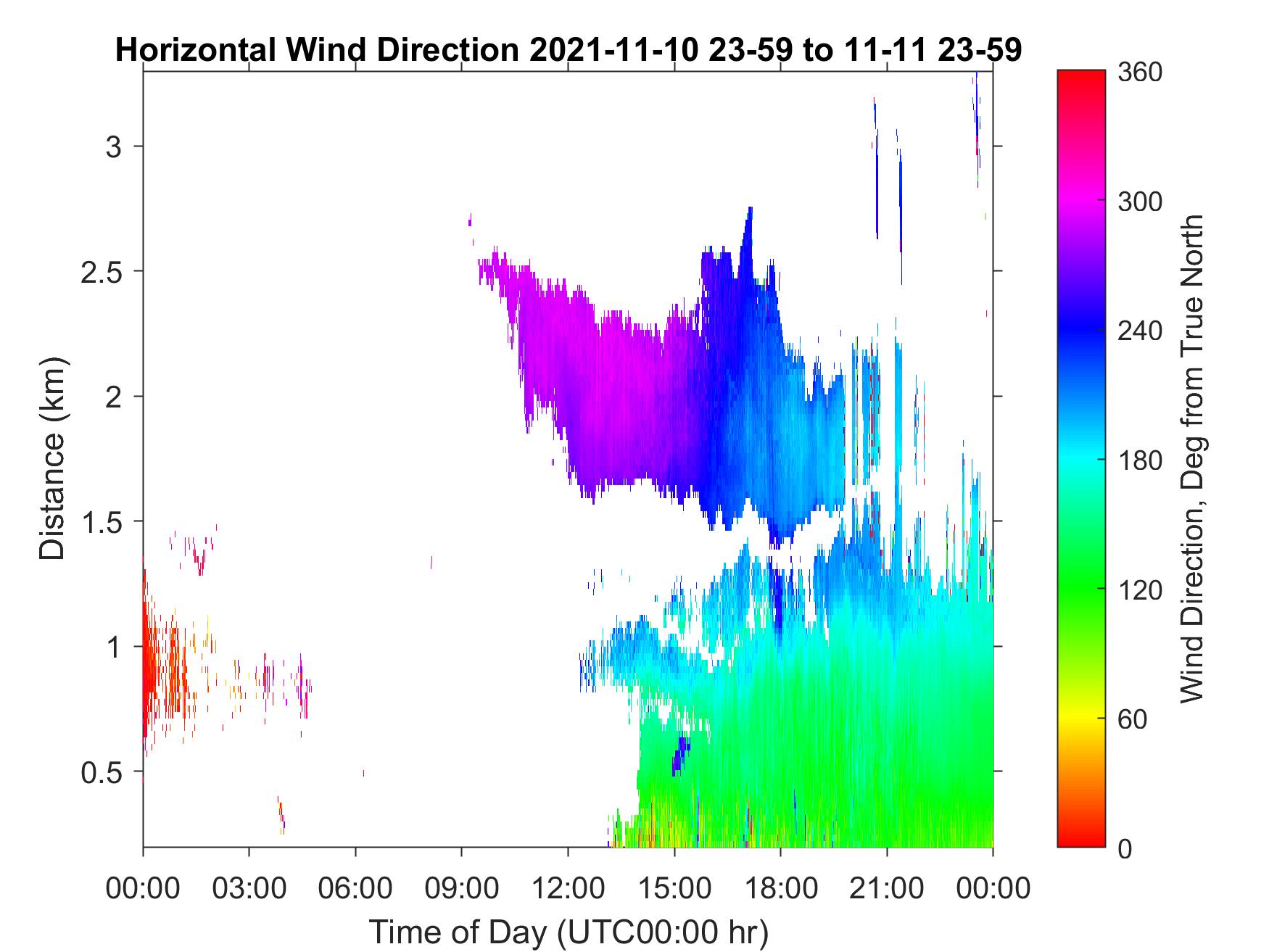 Horizontal Wind Direction 2021-11-10 23-59 to 11-11 23-59

Distance (km)

3
2.5
2
1.5
1
0.5

00:00
03:00
06:00
09:00
12:00
15:00
18:00
21:00
00:00

Time of Day (UTC00:00 hr)

360
300
240
180
120
60
0

Wind Direction, Deg from True North